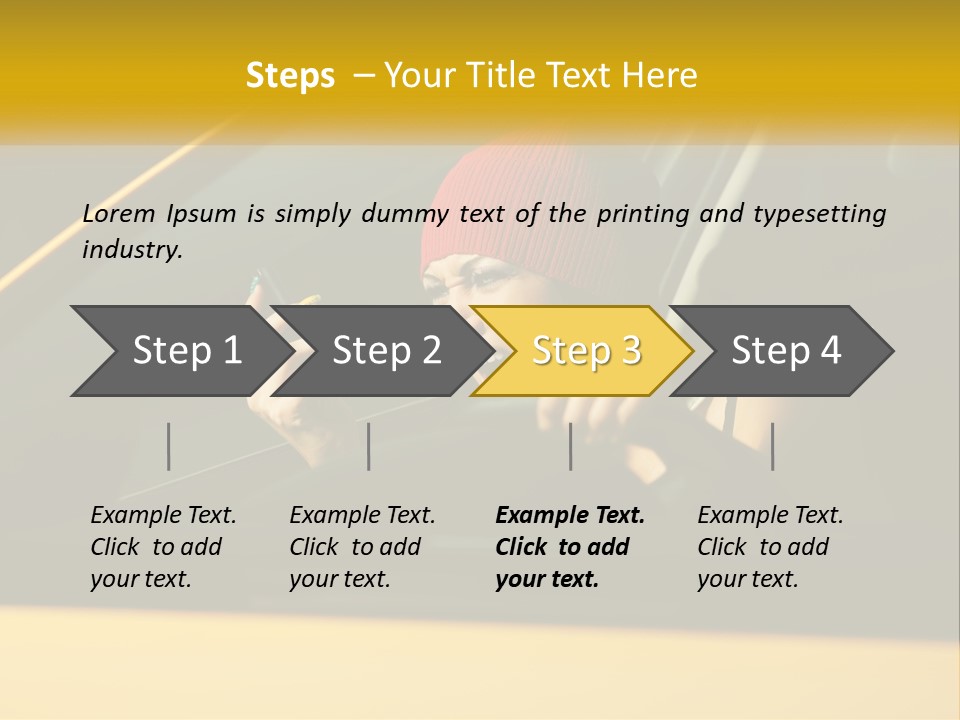 Steps – Your Title Text Here

Lorem Ipsum is simply dummy text of the printing and typesetting industry.

Step 1

Step 2

Step 3

Step 4

Example Text. Click to add your text.

Example Text. Click to add your text.

Example Text. Click to add your text.

Example Text. Click to add your text.